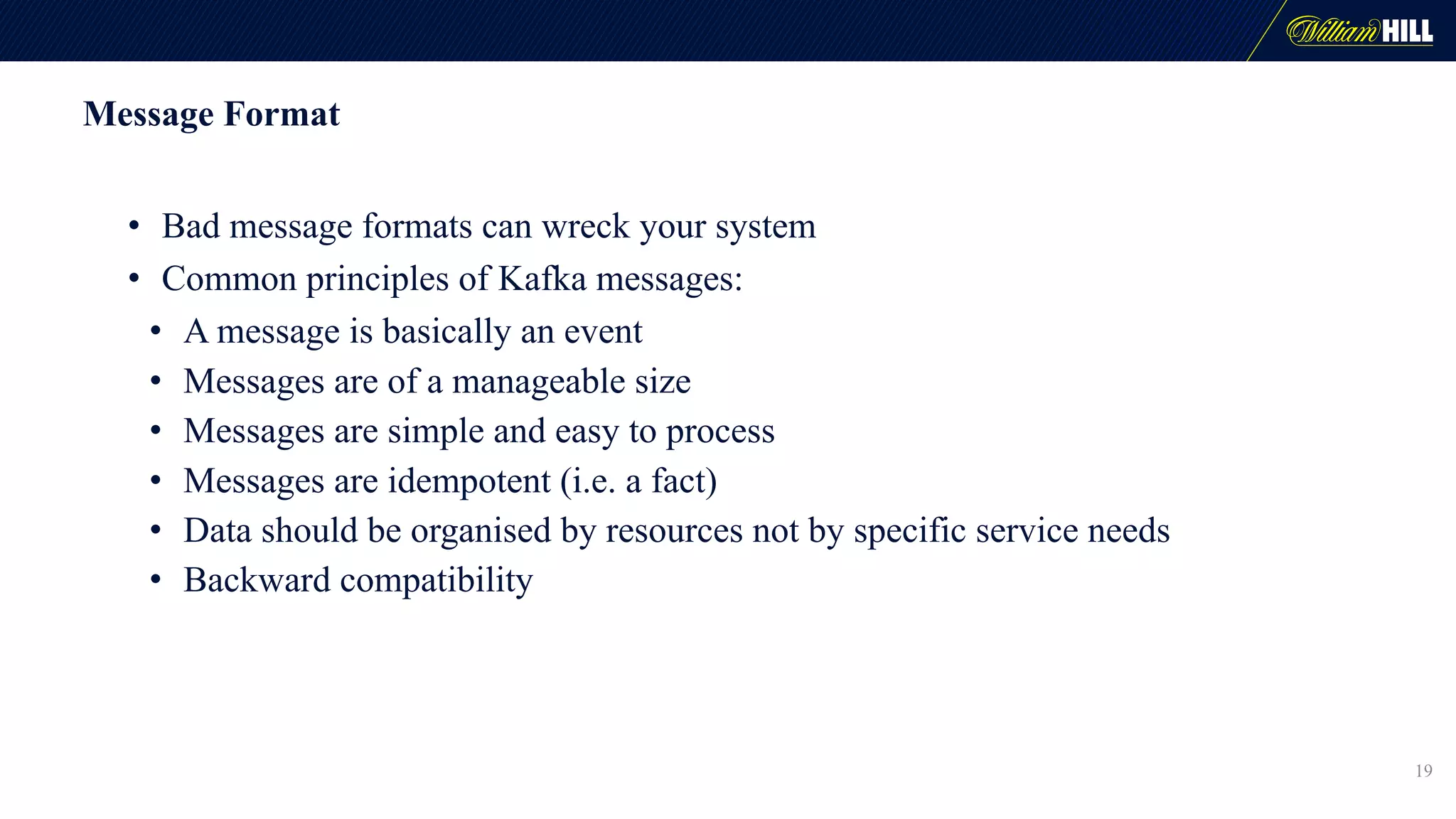 William HILL

Message Format

• Bad message formats can wreck your system
• Common principles of Kafka messages:
  • A message is basically an event
  • Messages are of a manageable size
  • Messages are simple and easy to process
  • Messages are idempotent (i.e. a fact)
  • Data should be organised by resources not by specific service needs
  • Backward compatibility

19